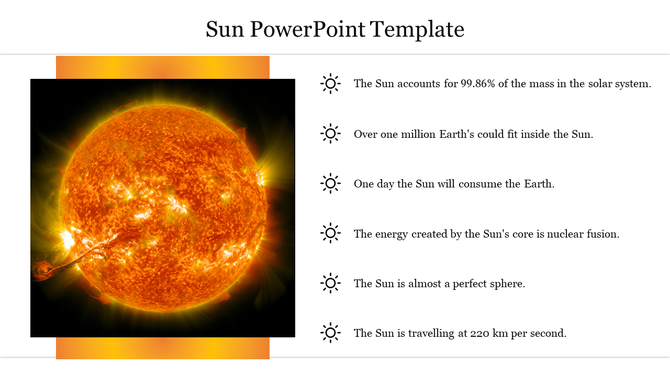 Sun PowerPoint Template

The Sun accounts for 99.86% of the mass in the solar system.

Over one million Earth's could fit inside the Sun.

One day the Sun will consume the Earth.

The energy created by the Sun's core is nuclear fusion.

The Sun is almost a perfect sphere.

The Sun is travelling at 220 km per second.